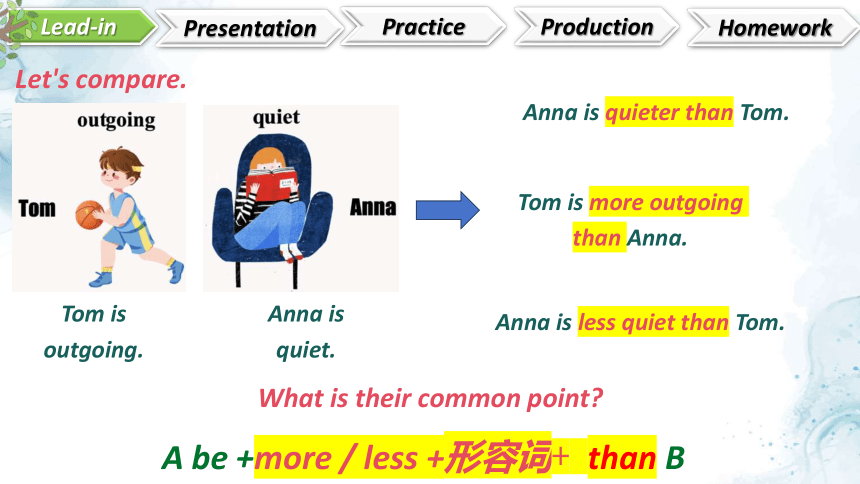 Lead-in Presentation Practice Production Homework

Let's compare.

outgoing

Tom

quiet

Anna

Tom is outgoing.

Anna is quiet.

Anna is quieter than Tom.

Tom is more outgoing than Anna.

Anna is less quiet than Tom.

What is their common point?

A be +more / less +形容词+ than B